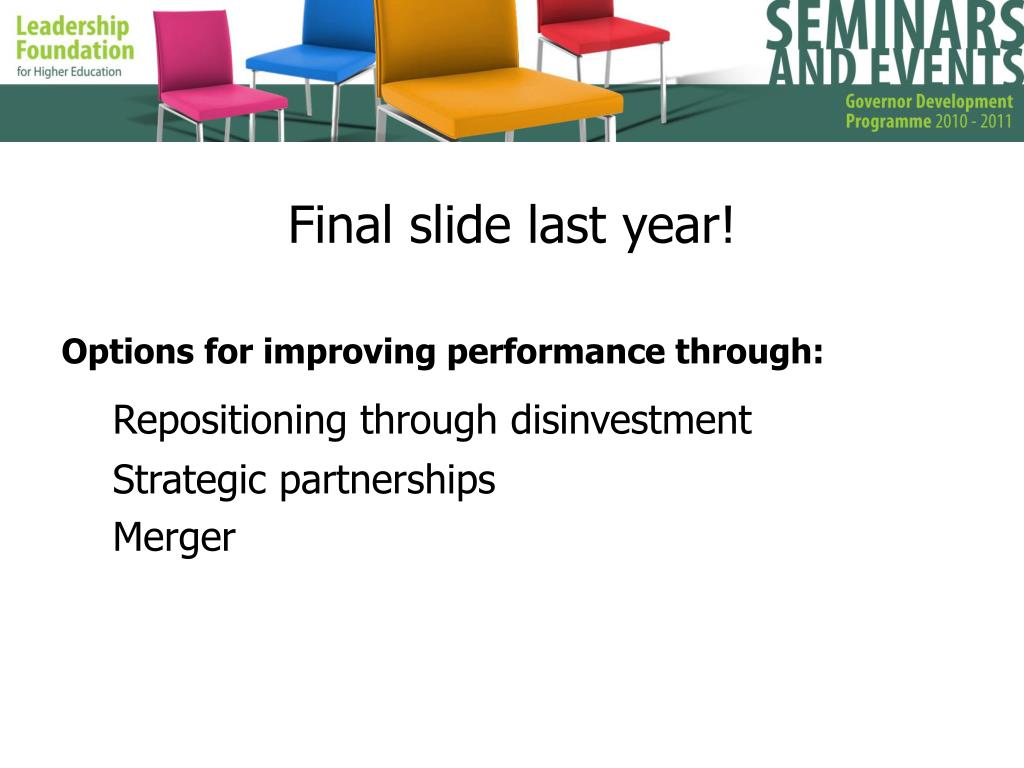 Leadership Foundation for Higher Education

SEMINARS AND EVENTS
Governor Development Programme 2010 - 2011

Final slide last year!

Options for improving performance through:

Repositioning through disinvestment
Strategic partnerships
Merger